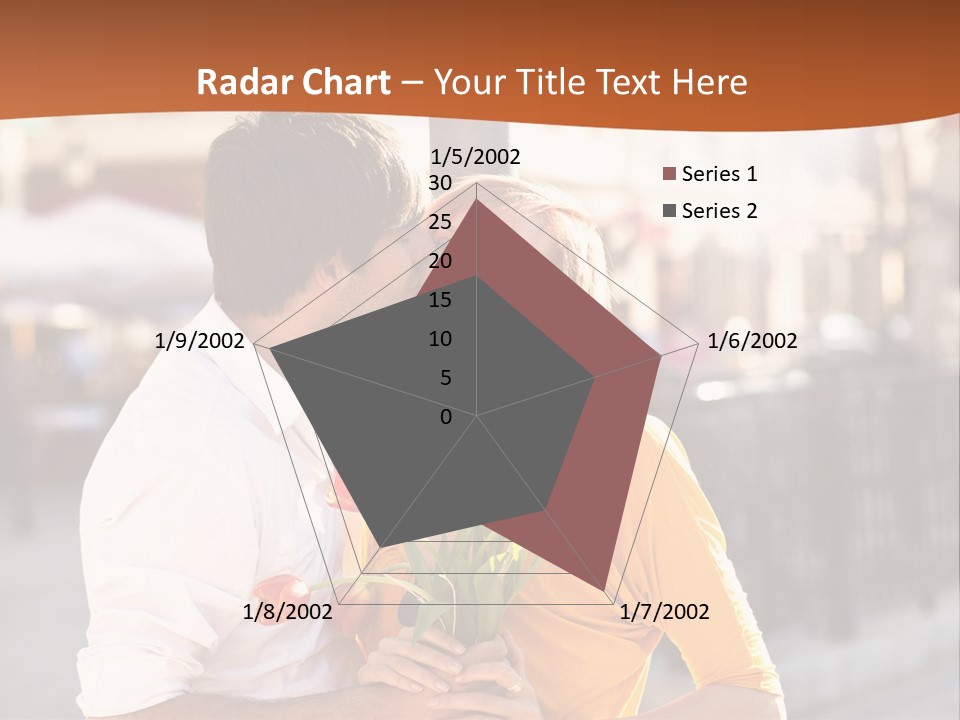 Radar Chart – Your Title Text Here

1/5/2002
30
25
20
15
10
5
0
1/6/2002
1/7/2002
1/8/2002
1/9/2002

Series 1
Series 2